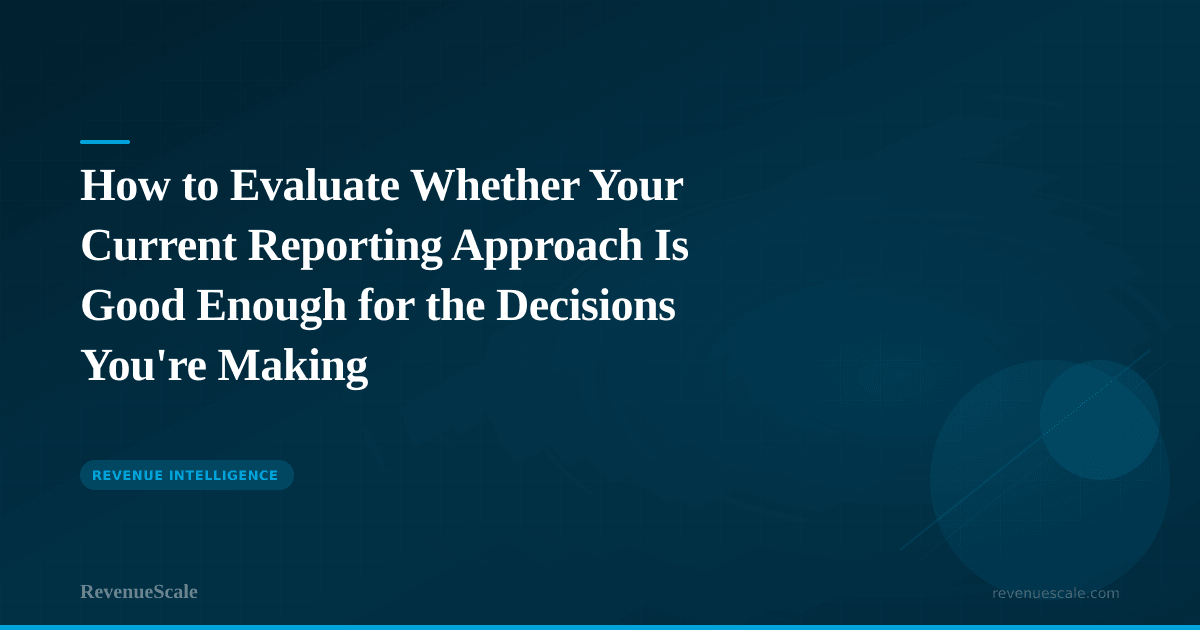 How to Evaluate Whether Your Current Reporting Approach Is Good Enough for the Decisions You're Making

REVENUE INTELLIGENCE

RevenueScale

revenuescale.com